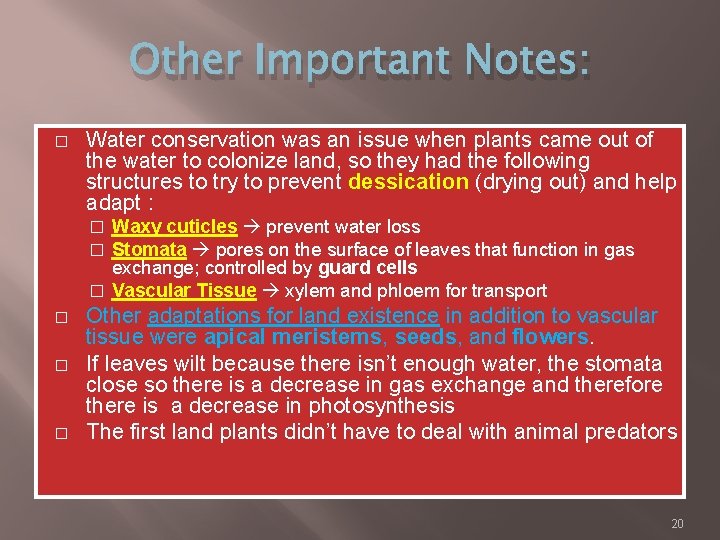 Other Important Notes:

□ Water conservation was an issue when plants came out of the water to colonize land, so they had the following structures to try to prevent dessication (drying out) and help adapt :

□ Waxy cuticles → prevent water loss

□ Stomata → pores on the surface of leaves that function in gas exchange; controlled by guard cells

□ Vascular Tissue → xylem and phloem for transport

□ Other adaptations for land existence in addition to vascular tissue were apical meristems, seeds, and flowers.

□ If leaves wilt because there isn't enough water, the stomata close so there is a decrease in gas exchange and therefore there is a decrease in photosynthesis

□ The first land plants didn't have to deal with animal predators

20